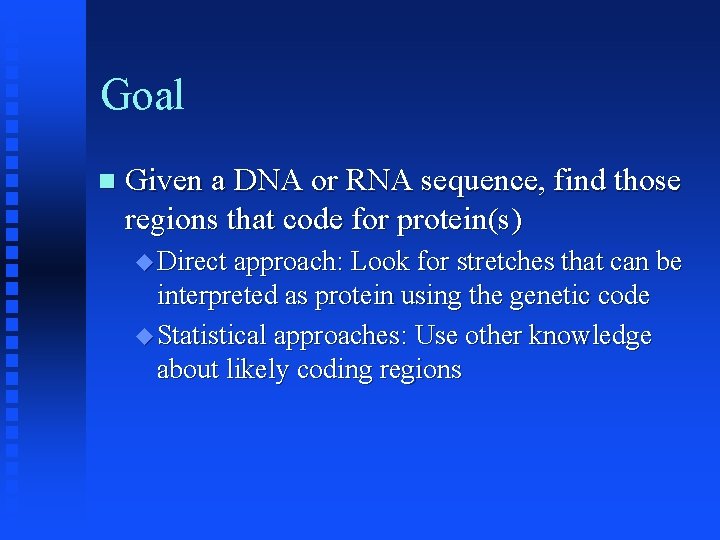 Goal

Given a DNA or RNA sequence, find those regions that code for protein(s)

Direct approach: Look for stretches that can be interpreted as protein using the genetic code

Statistical approaches: Use other knowledge about likely coding regions